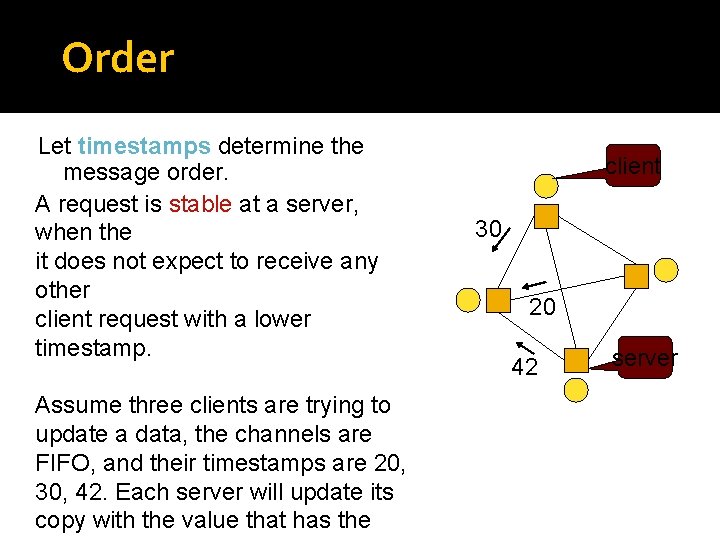 Order

Let timestamps determine the message order.

A request is stable at a server, when the
it does not expect to receive any other
client request with a lower timestamp.

Assume three clients are trying to update a data, the channels are FIFO, and their timestamps are 20, 30, 42. Each server will update its copy with the value that has the

client

30

20

42

server